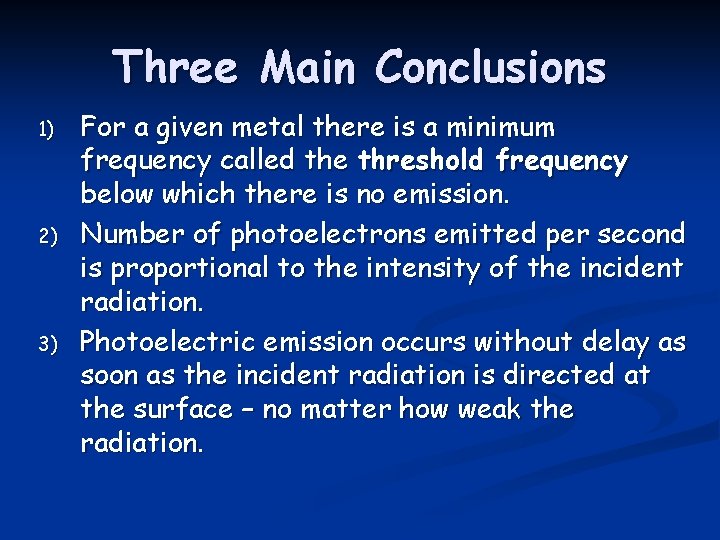 Three Main Conclusions

1) For a given metal there is a minimum frequency called the threshold frequency below which there is no emission.

2) Number of photoelectrons emitted per second is proportional to the intensity of the incident radiation.

3) Photoelectric emission occurs without delay as soon as the incident radiation is directed at the surface – no matter how weak the radiation.